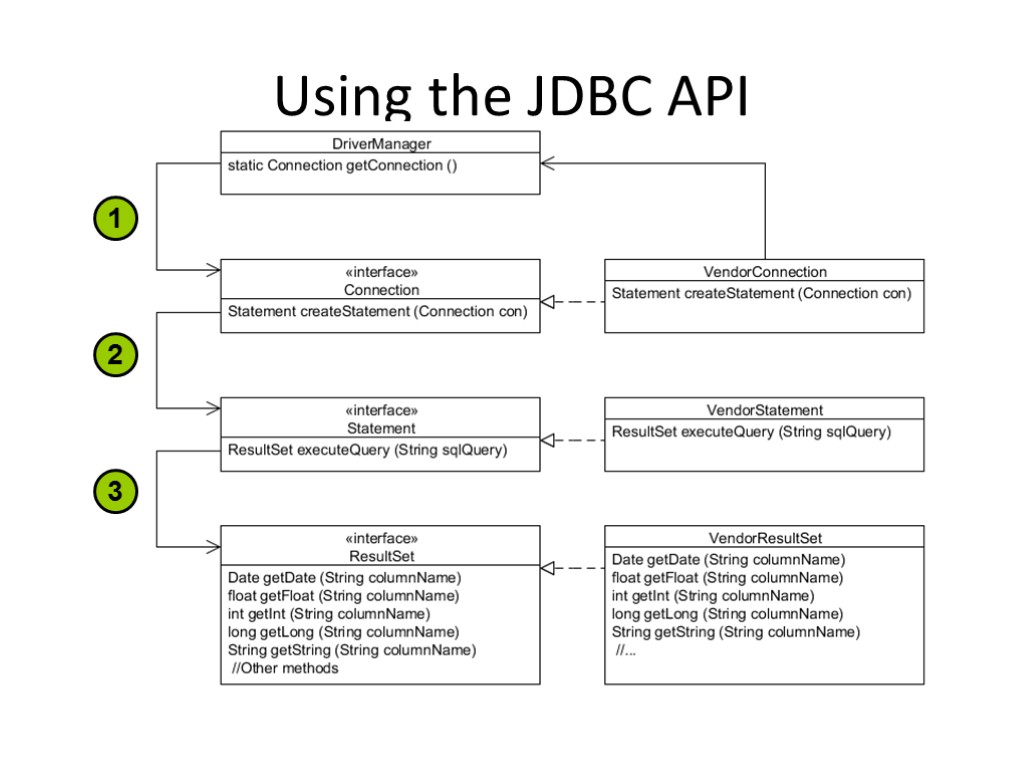 Using the JDBC API

DriverManager
static Connection getConnection ()

1

«interface»
Connection
Statement createStatement (Connection con)

VendorConnection
Statement createStatement (Connection con)

2

«interface»
Statement
ResultSet executeQuery (String sqlQuery)

VendorStatement
ResultSet executeQuery (String sqlQuery)

3

«interface»
ResultSet
Date getDate (String columnName)
float getFloat (String columnName)
int getInt (String columnName)
long getLong (String columnName)
String getString (String columnName)
//Other methods

VendorResultSet
Date getDate (String columnName)
float getFloat (String columnName)
int getInt (String columnName)
long getLong (String columnName)
String getString (String columnName)
//...